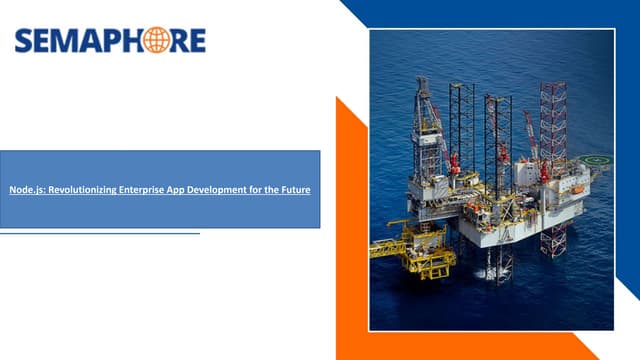 SEMAPHORE

Node.js: Revolutionizing Enterprise App Development for the Future